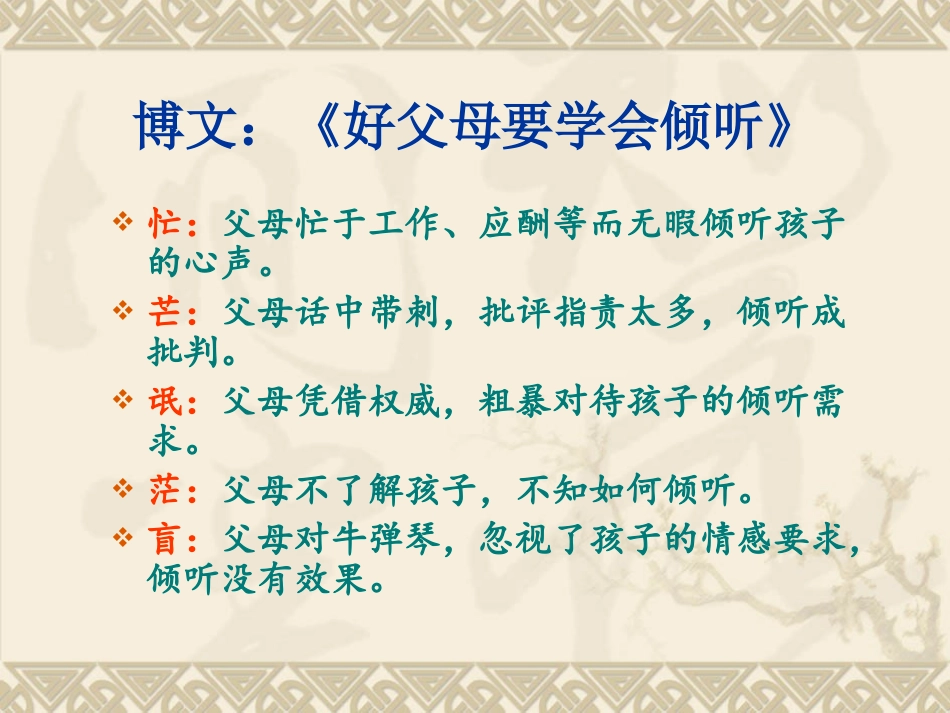 博文：《好父母要学会倾听》

❖ 忙：父母忙于工作、应酬等而无暇倾听孩子的心声。
❖ 芒：父母话中带刺，批评指责太多，倾听成批判。
❖ 氓：父母凭借权威，粗暴对待孩子的倾听需求。
❖ 茫：父母不了解孩子，不知如何倾听。
❖ 盲：父母对牛弹琴，忽视了孩子的情感要求，倾听没有效果。